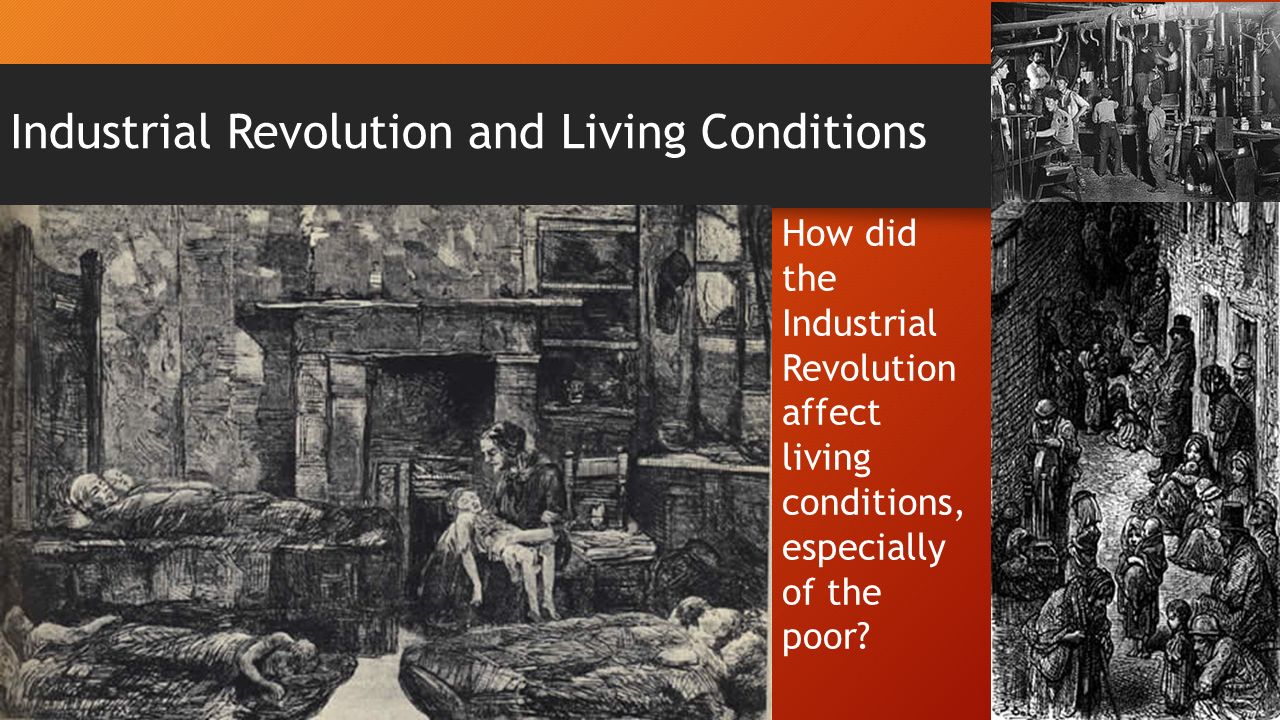 Industrial Revolution and Living Conditions

How did the Industrial Revolution affect living conditions, especially of the poor?